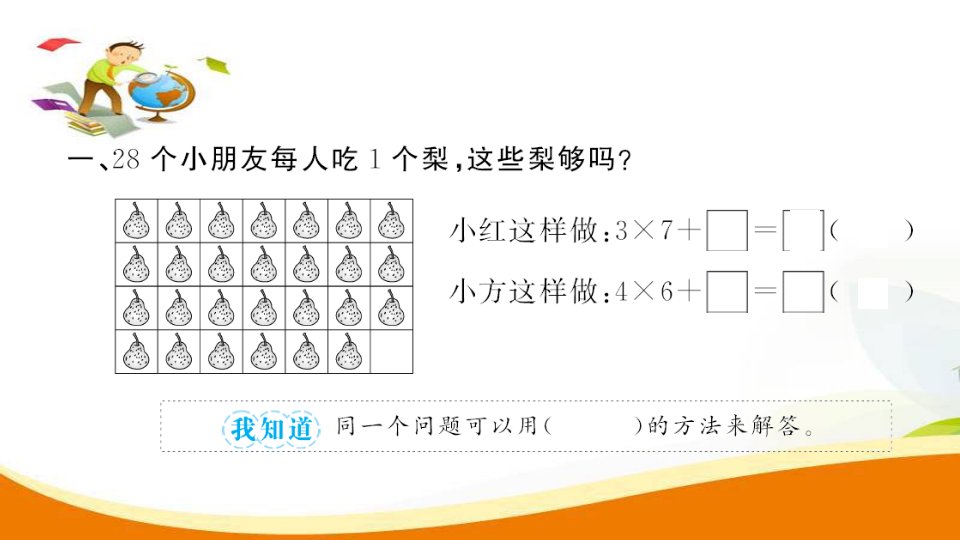 一、28 个小朋友每人吃 1 个梨，这些梨够吗？

小红这样做：$3\times7+\square=\square$（　　）

小方这样做：$4\times6+\square=\square$（　　）

我知道　同一个问题可以用（　　　）的方法来解答。